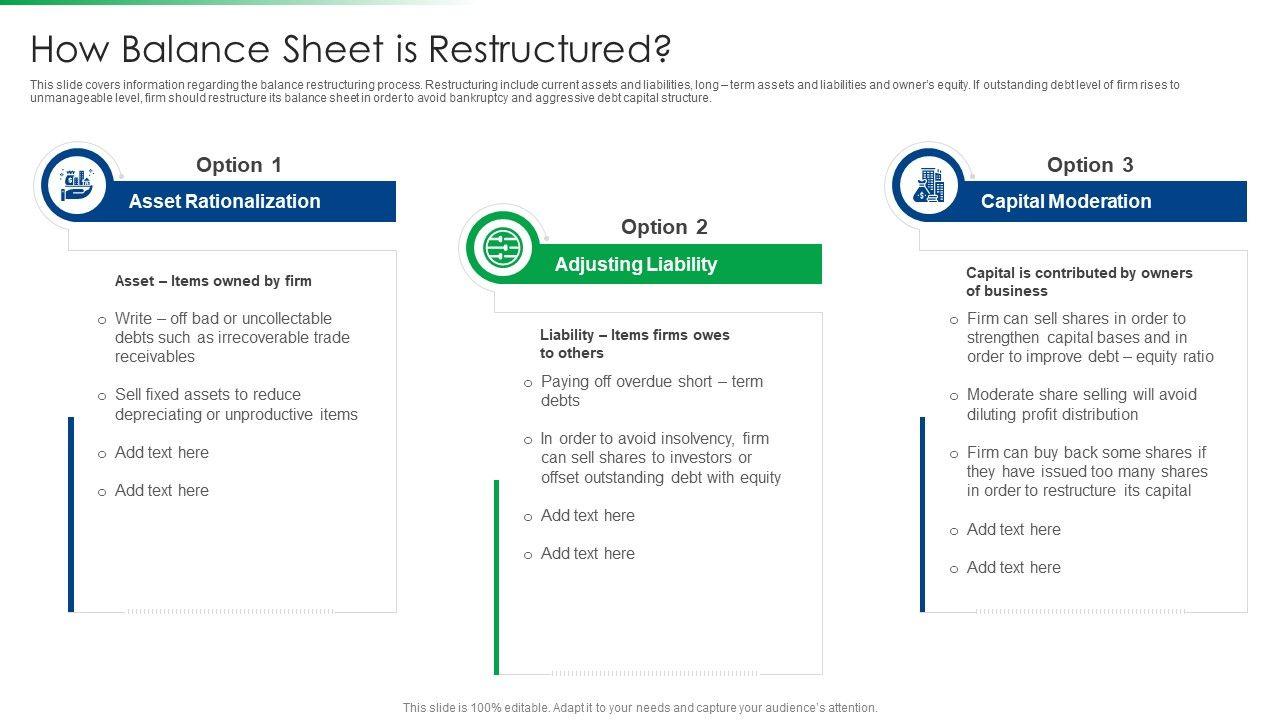 How Balance Sheet is Restructured?

This slide covers information regarding the balance restructuring process. Restructuring include current assets and liabilities, long – term assets and liabilities and owner's equity. If outstanding debt level of firm rises to unmanageable level, firm should restructure its balance sheet in order to avoid bankruptcy and aggressive debt capital structure.

Option 1

Asset Rationalization

Asset – Items owned by firm

o Write – off bad or uncollectable debts such as irrecoverable trade receivables

o Sell fixed assets to reduce depreciating or unproductive items

o Add text here

o Add text here

Option 2

Adjusting Liability

Liability – Items firms owes to others

o Paying off overdue short – term debts

o In order to avoid insolvency, firm can sell shares to investors or offset outstanding debt with equity

o Add text here

o Add text here

Option 3

Capital Moderation

Capital is contributed by owners of business

o Firm can sell shares in order to strengthen capital bases and in order to improve debt – equity ratio

o Moderate share selling will avoid diluting profit distribution

o Firm can buy back some shares if they have issued too many shares in order to restructure its capital

o Add text here

o Add text here

This slide is 100% editable. Adapt it to your needs and capture your audience's attention.